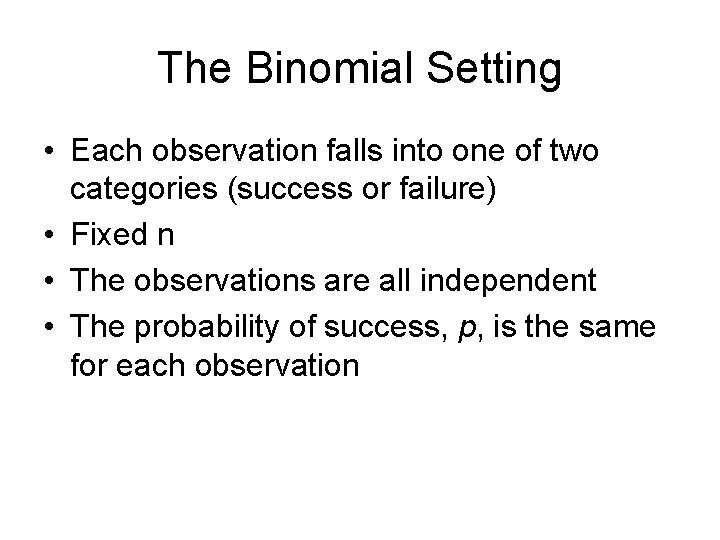 The Binomial Setting

• Each observation falls into one of two categories (success or failure)
• Fixed n
• The observations are all independent
• The probability of success, $p$, is the same for each observation